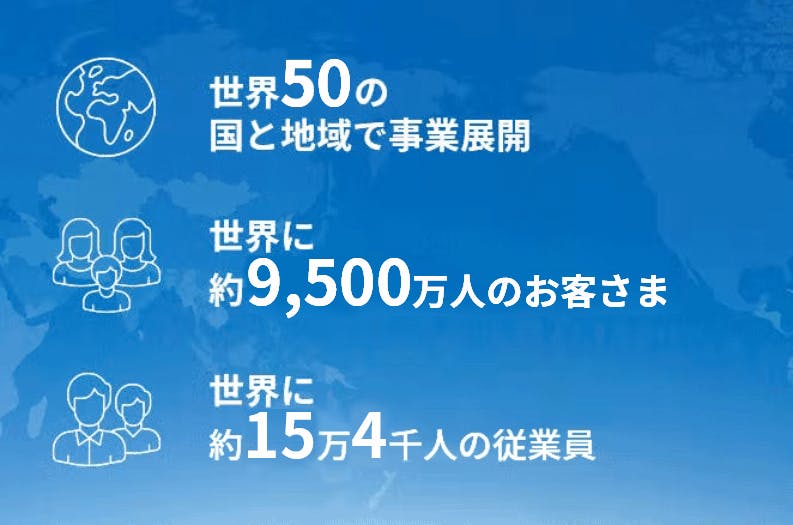 世界50の
国と地域で事業展開

世界に
約9,500万人のお客さま

世界に
約15万4千人の従業員